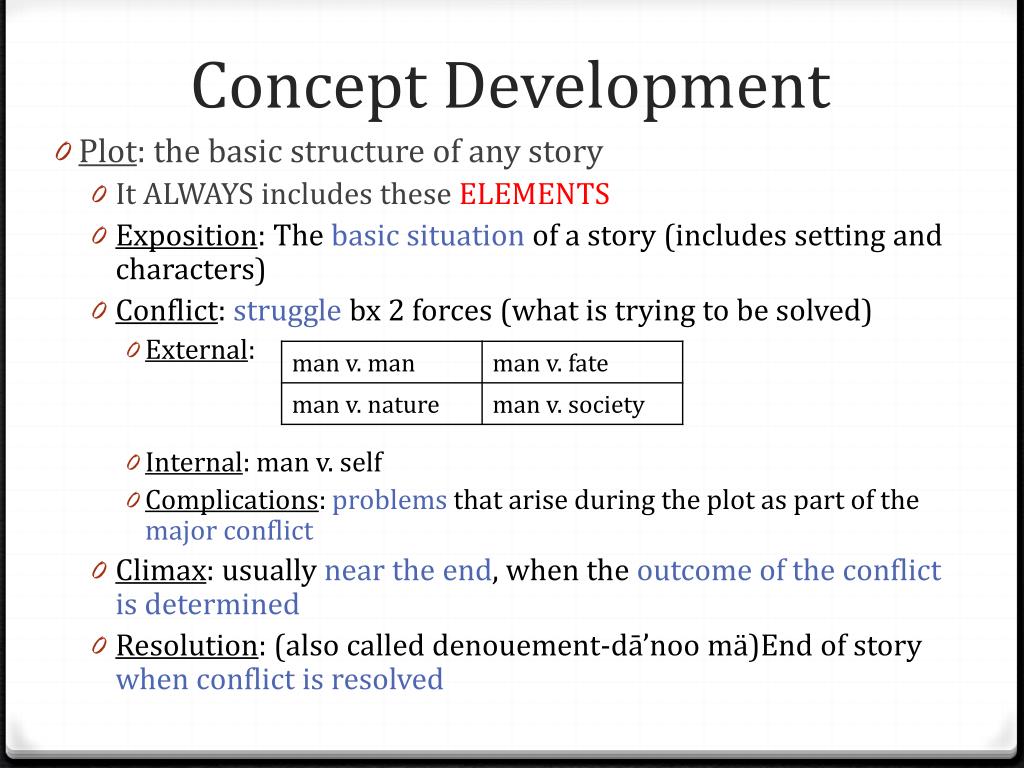 Concept Development

0 Plot: the basic structure of any story

0 It ALWAYS includes these ELEMENTS

0 Exposition: The basic situation of a story (includes setting and characters)

0 Conflict: struggle bx 2 forces (what is trying to be solved)

0 External:

| man v. man | man v. fate |
|---|---|
| man v. nature | man v. society |

0 Internal: man v. self

0 Complications: problems that arise during the plot as part of the major conflict

0 Climax: usually near the end, when the outcome of the conflict is determined

0 Resolution: (also called denouement-dā'noo mä)End of story when conflict is resolved